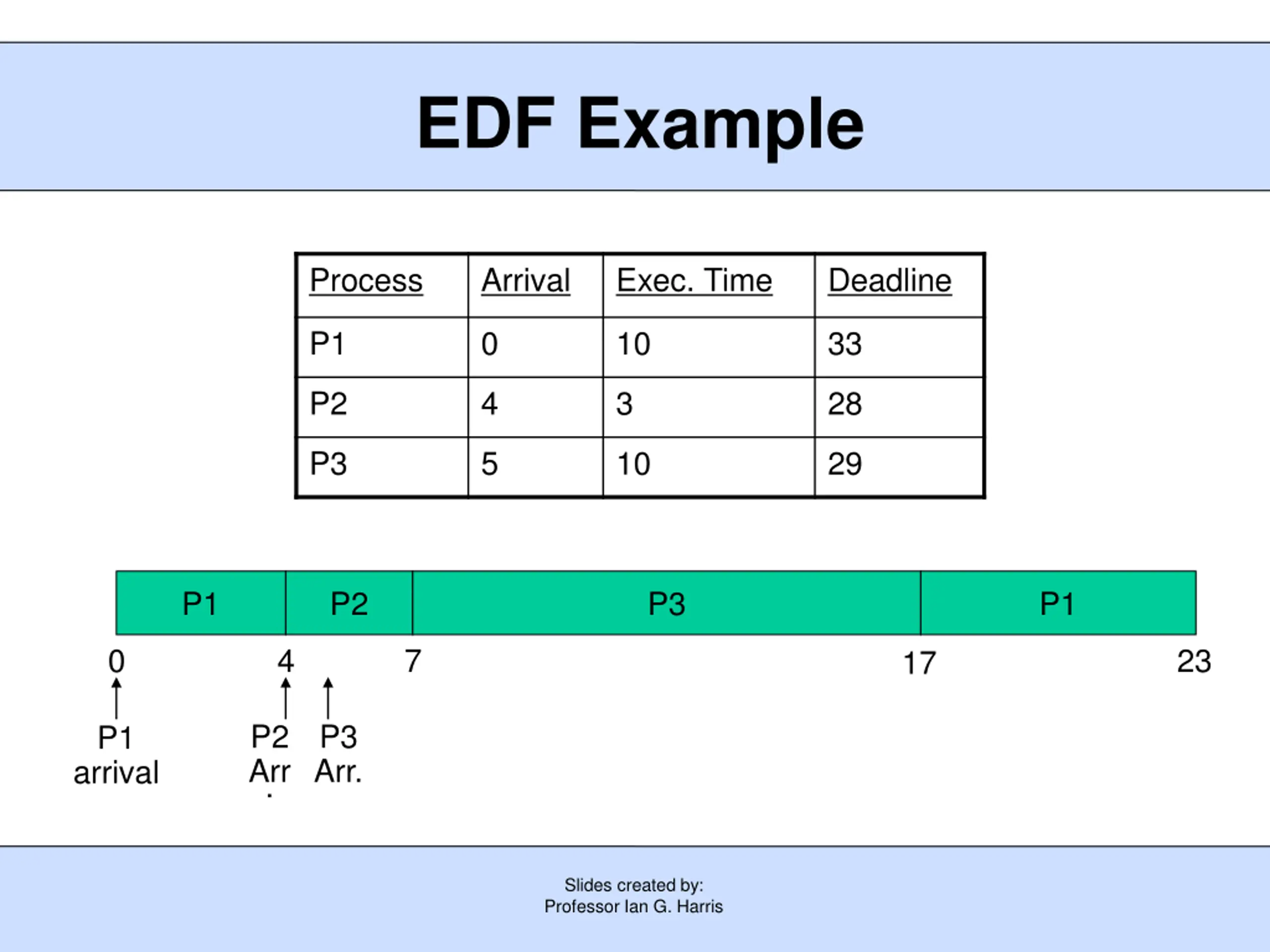 EDF Example

| Process | Arrival | Exec. Time | Deadline |
|---|---|---|---|
| P1 | 0 | 10 | 33 |
| P2 | 4 | 3 | 28 |
| P3 | 5 | 10 | 29 |

P1 P2 P3 P1

0 4 7 17 23

P1 arrival

P2 Arr.

P3 Arr.

Slides created by:
Professor Ian G. Harris